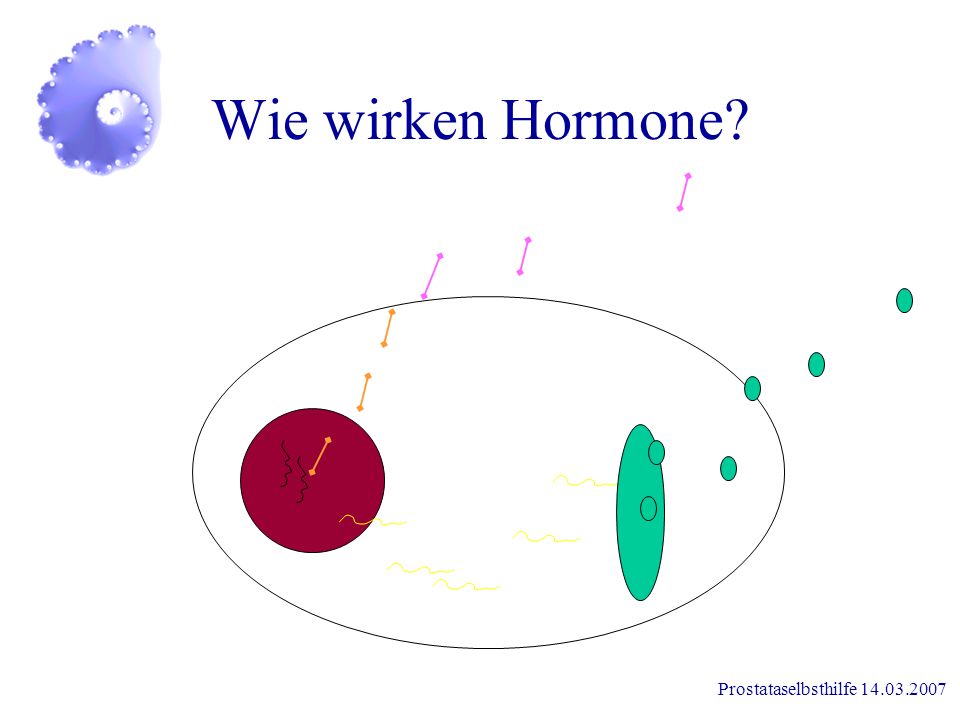 Wie wirken Hormone?

Prostataselbsthilfe 14.03.2007